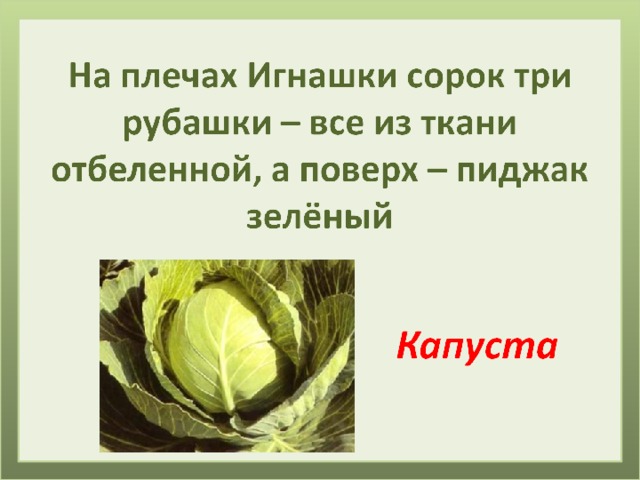 На плечах Игнашки сорок три рубашки – все из ткани отбеленной, а поверх – пиджак зелёный

Капуста